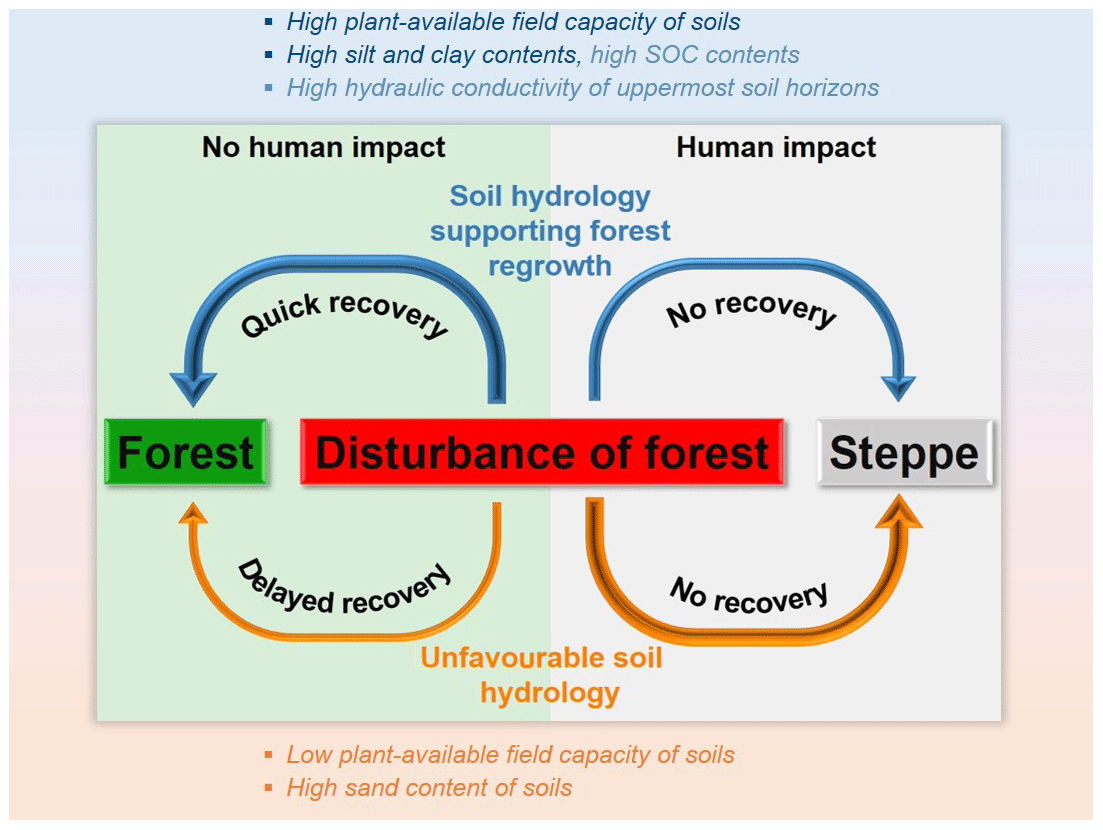 ▪ High plant-available field capacity of soils
▪ High silt and clay contents, high SOC contents
▪ High hydraulic conductivity of uppermost soil horizons

No human impact

Human impact

Soil hydrology supporting forest regrowth

Quick recovery

No recovery

Forest

Disturbance of forest

Steppe

Delayed recovery

No recovery

Unfavourable soil hydrology

▪ Low plant-available field capacity of soils
▪ High sand content of soils